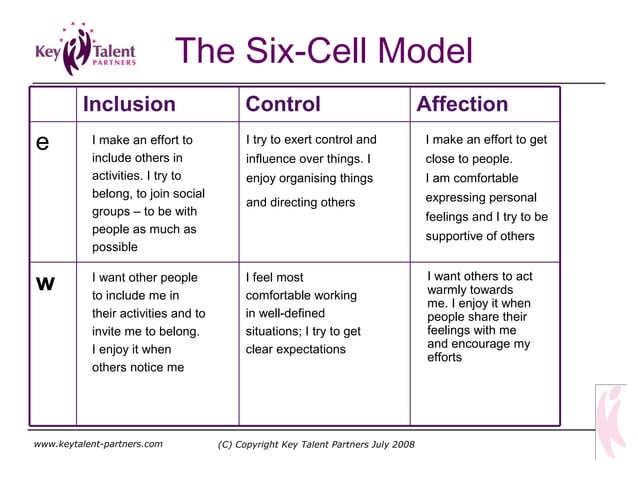 Key Talent PARTNERS

The Six-Cell Model

| | Inclusion | Control | Affection |
|---|---|---|---|
| e | I make an effort to include others in activities. I try to belong, to join social groups – to be with people as much as possible | I try to exert control and influence over things. I enjoy organising things and directing others | I make an effort to get close to people. I am comfortable expressing personal feelings and I try to be supportive of others |
| w | I want other people to include me in their activities and to invite me to belong. I enjoy it when others notice me | I feel most comfortable working in well-defined situations; I try to get clear expectations | I want others to act warmly towards me. I enjoy it when people share their feelings with me and encourage my efforts |

www.keytalent-partners.com (C) Copyright Key Talent Partners July 2008